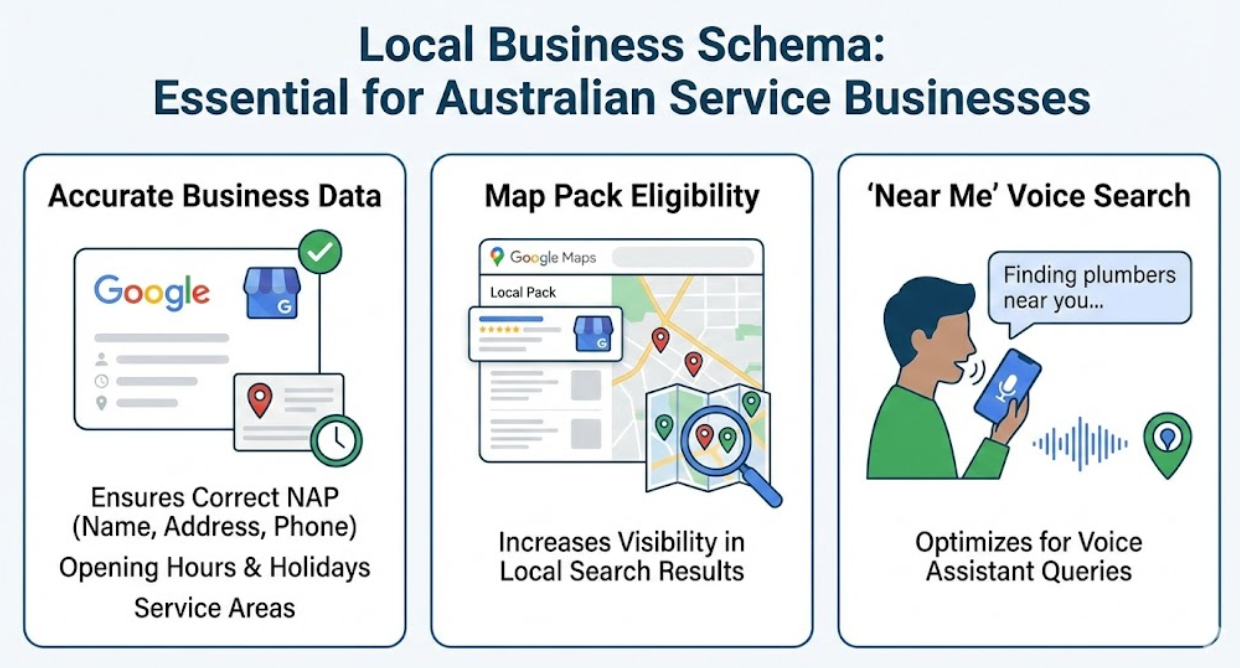 Local Business Schema:
Essential for Australian Service Businesses

Accurate Business Data

Google

G

Ensures Correct NAP (Name, Address, Phone)

Opening Hours & Holidays

Service Areas

Map Pack Eligibility

Google Maps

Local Pack

G

Increases Visibility in Local Search Results

'Near Me' Voice Search

Finding plumbers near you...

Optimizes for Voice Assistant Queries